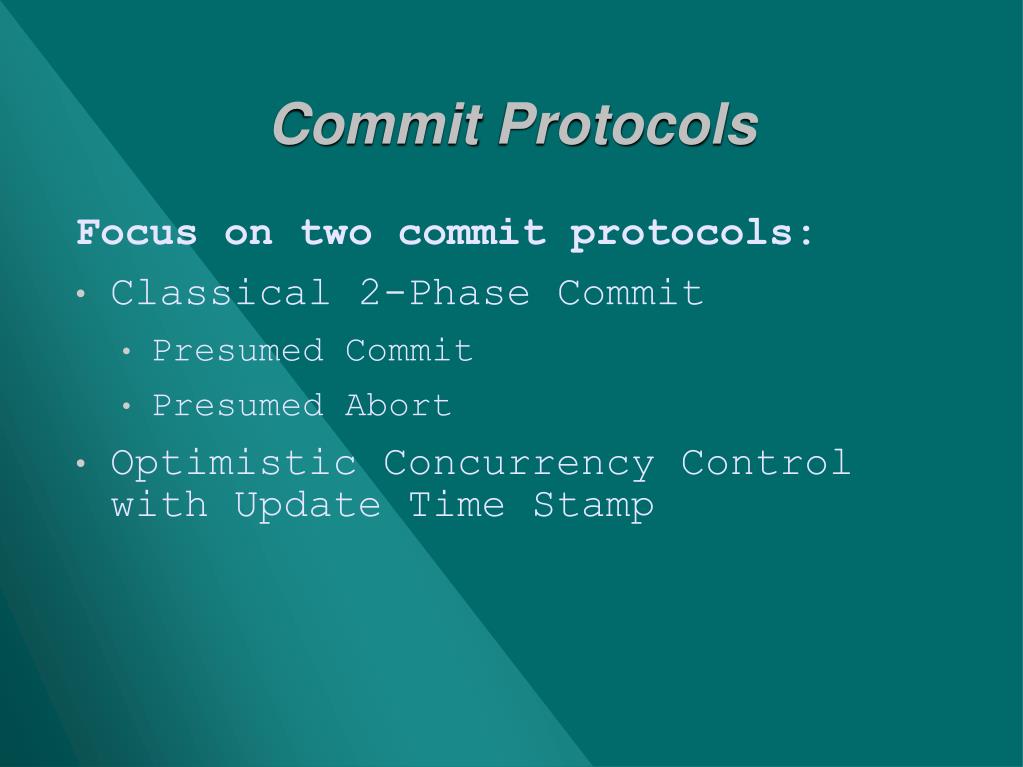 Commit Protocols

Focus on two commit protocols:

• Classical 2-Phase Commit
  • Presumed Commit
  • Presumed Abort
• Optimistic Concurrency Control with Update Time Stamp